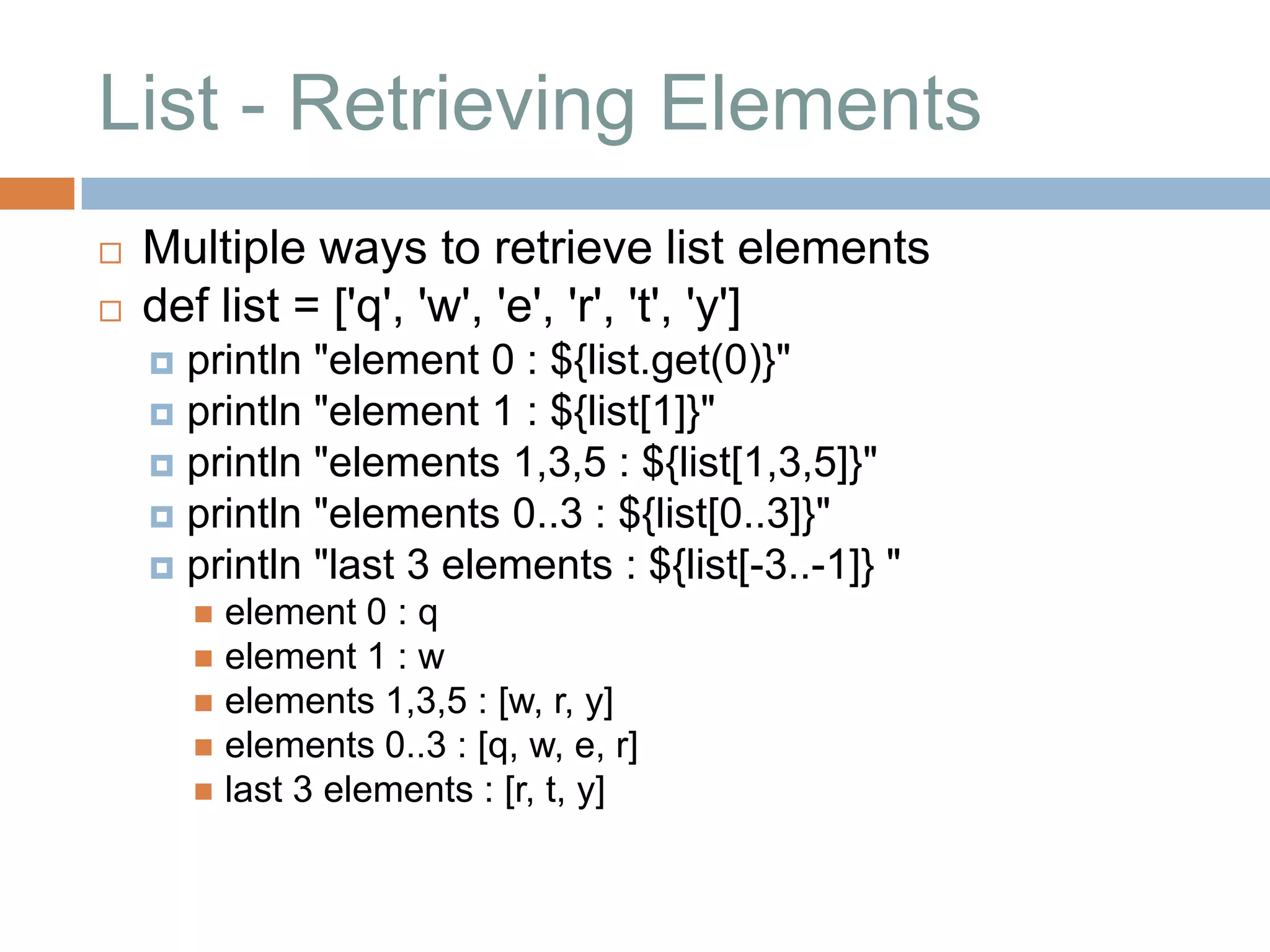 List - Retrieving Elements

Multiple ways to retrieve list elements
def list = ['q', 'w', 'e', 'r', 't', 'y']
println "element 0 : ${list.get(0)}"
println "element 1 : ${list[1]}"
println "elements 1,3,5 : ${list[1,3,5]}"
println "elements 0..3 : ${list[0..3]}"
println "last 3 elements : ${list[-3..-1]} "
element 0 : q
element 1 : w
elements 1,3,5 : [w, r, y]
elements 0..3 : [q, w, e, r]
last 3 elements : [r, t, y]